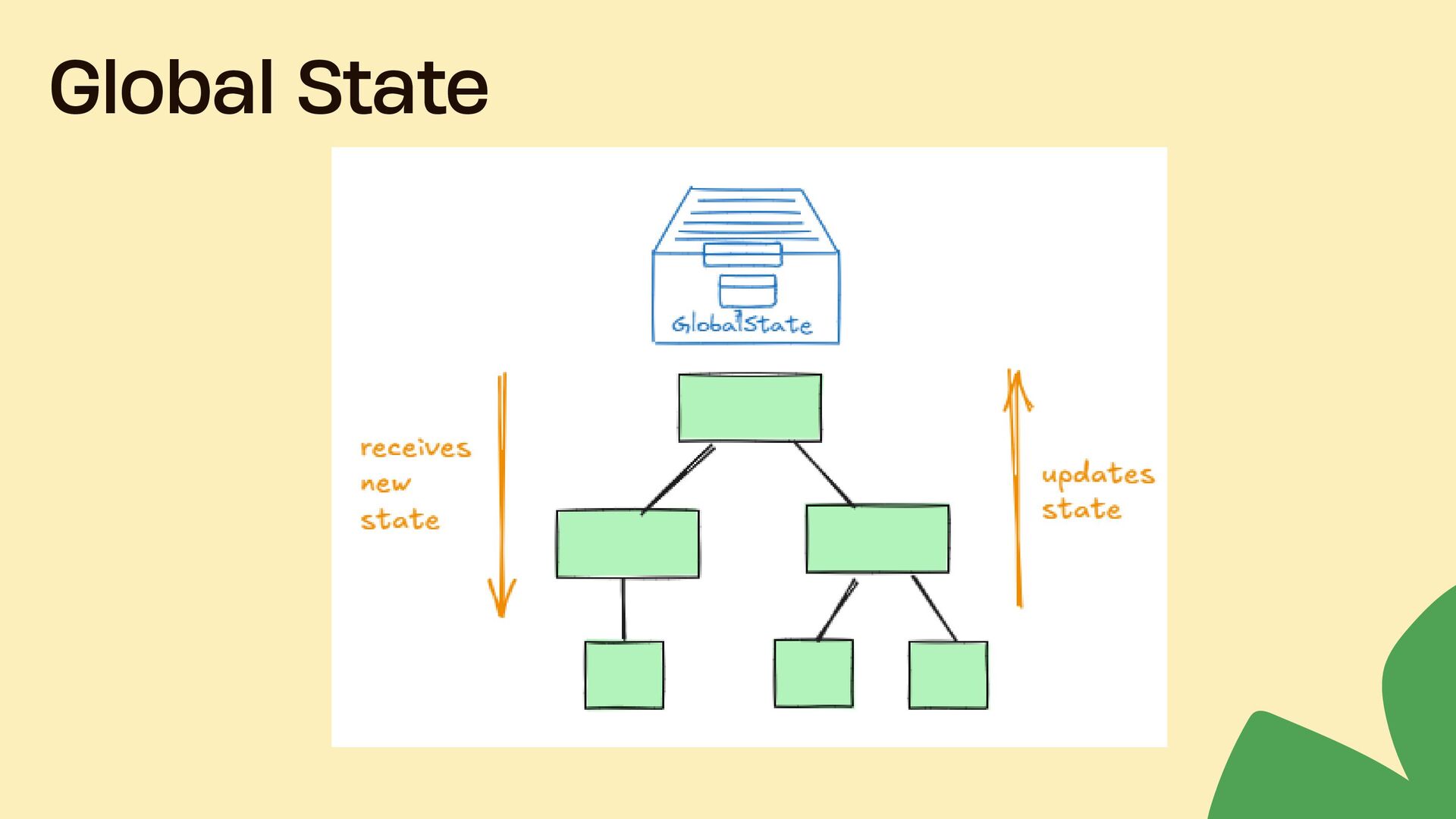 Global State

GlobalState

receives new state

updates state